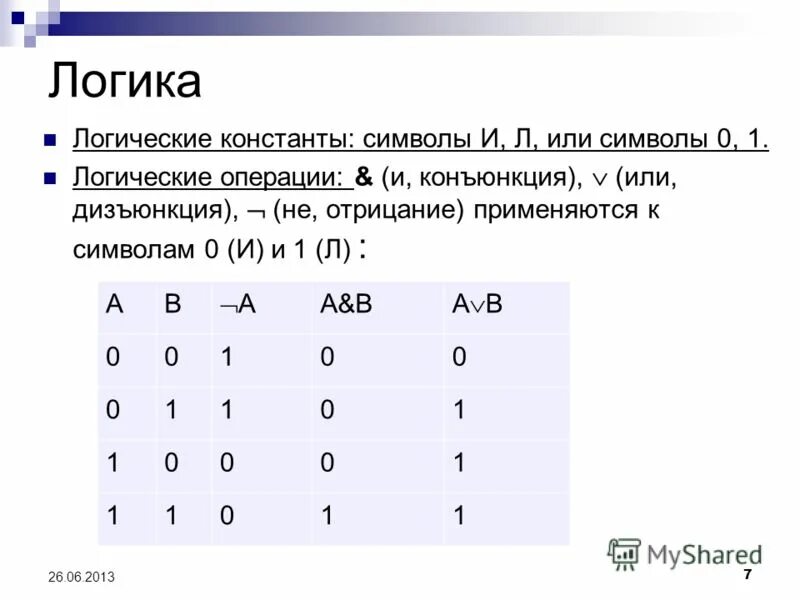 Логика

Логические константы: символы И, Л, или символы 0, 1.

Логические операции: & (и, конъюнкция), $\vee$ (или, дизъюнкция), $\neg$ (не, отрицание) применяются к символам 0 (И) и 1 (Л) :

| A | B | $\neg$A | A&B | A$\vee$B |
|---|---|---|---|---|
| 0 | 0 | 1 | 0 | 0 |
| 0 | 1 | 1 | 0 | 1 |
| 1 | 0 | 0 | 0 | 1 |
| 1 | 1 | 0 | 1 | 1 |

MyShared

26.06.2013

7